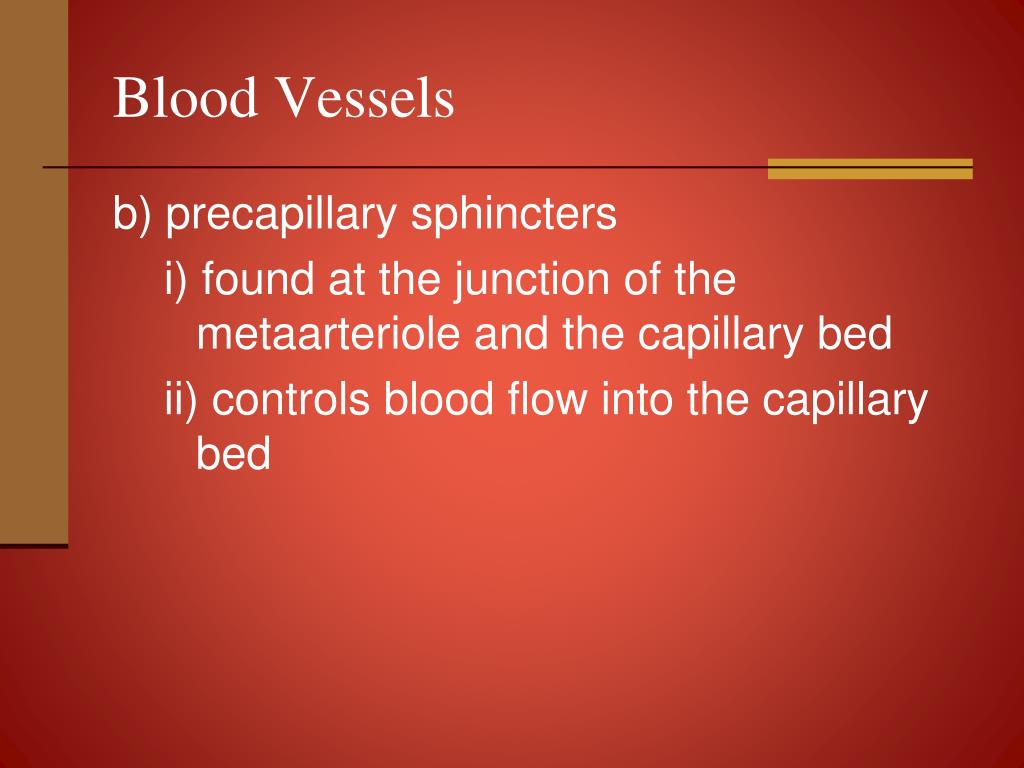 Blood Vessels

b) precapillary sphincters

i) found at the junction of the metaarteriole and the capillary bed

ii) controls blood flow into the capillary bed